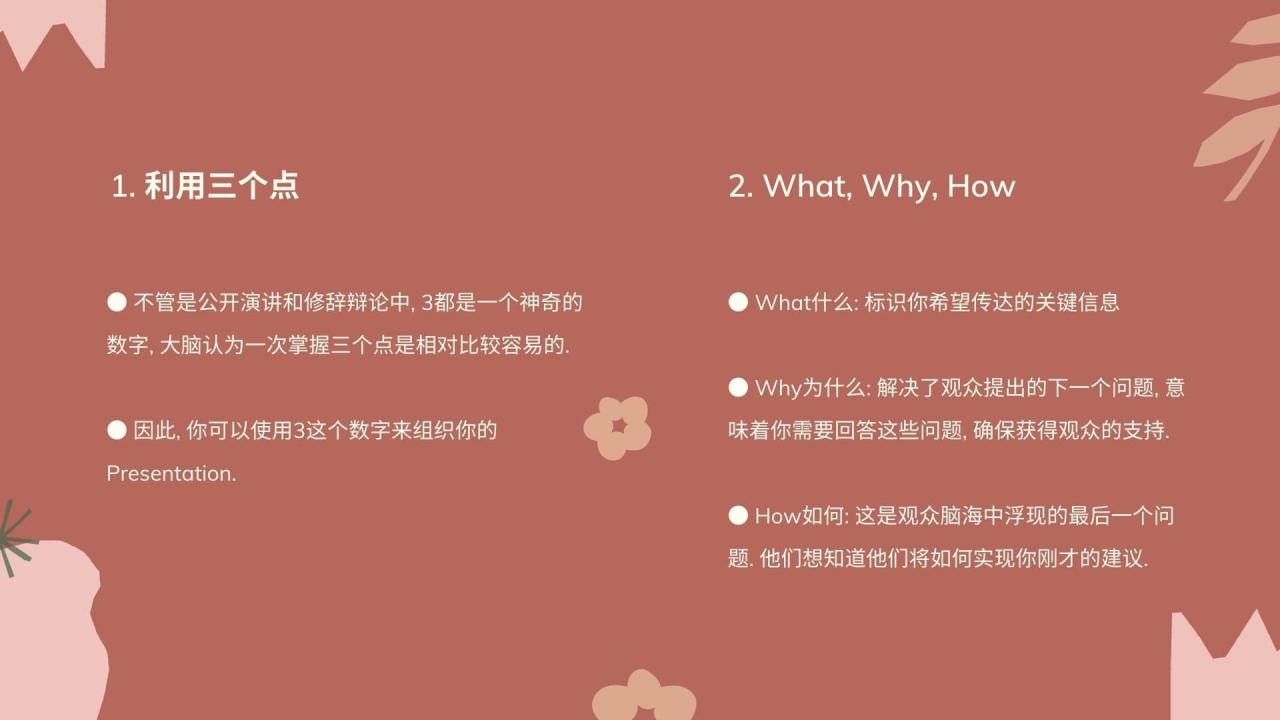 1. 利用三个点

● 不管是公开演讲和修辞辩论中, 3都是一个神奇的数字, 大脑认为一次掌握三个点是相对比较容易的.

● 因此, 你可以使用3这个数字来组织你的Presentation.

2. What, Why, How

● What什么: 标识你希望传达的关键信息

● Why为什么: 解决了观众提出的下一个问题, 意味着你需要回答这些问题, 确保获得观众的支持.

● How如何: 这是观众脑海中浮现的最后一个问题. 他们想知道他们将如何实现你刚才的建议.